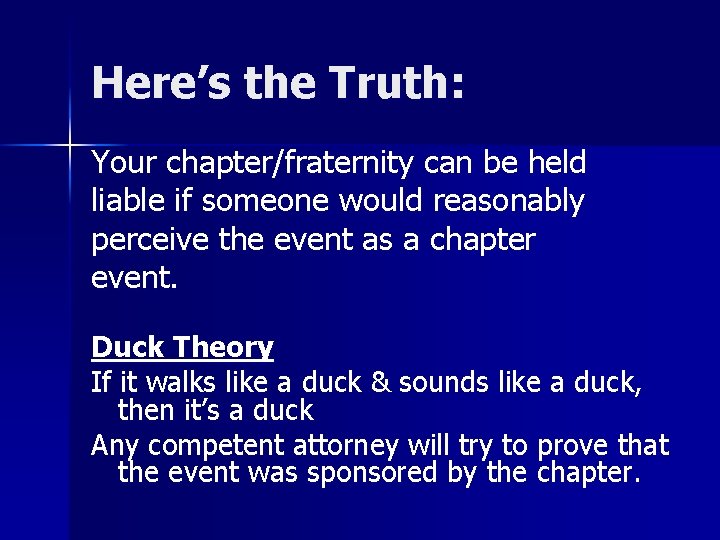 Here’s the Truth:

Your chapter/fraternity can be held liable if someone would reasonably perceive the event as a chapter event.

Duck Theory

If it walks like a duck & sounds like a duck, then it’s a duck

Any competent attorney will try to prove that the event was sponsored by the chapter.